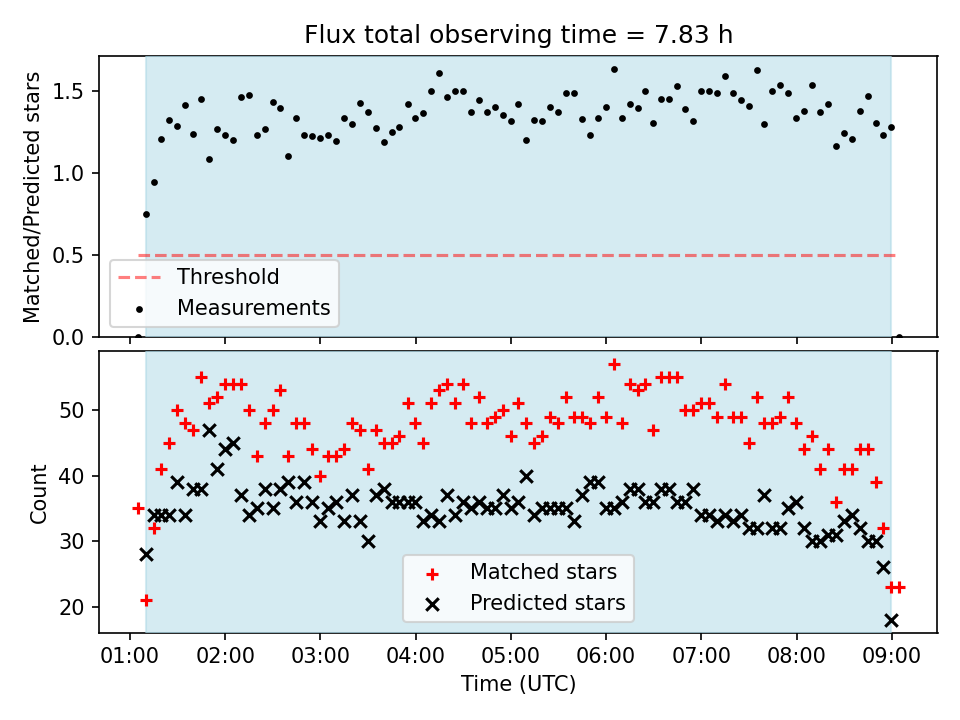 Flux total observing time = 7.83 h

Matched/Predicted stars

1.5
1.0
0.5
0.0

Threshold
Measurements

Count

50
40
30
20

Matched stars
Predicted stars

01:00 02:00 03:00 04:00 05:00 06:00 07:00 08:00 09:00

Time (UTC)